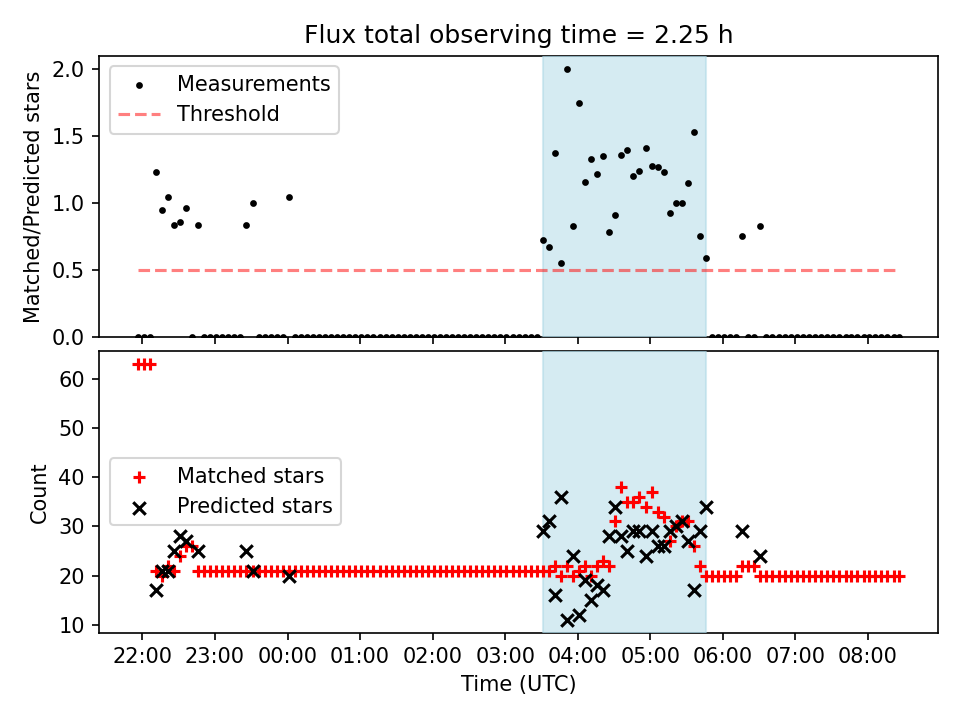 Flux total observing time = 2.25 h

Measurements
Threshold

Matched/Predicted stars

2.0
1.5
1.0
0.5
0.0

Matched stars
Predicted stars

Count

60
50
40
30
20
10

22:00 23:00 00:00 01:00 02:00 03:00 04:00 05:00 06:00 07:00 08:00

Time (UTC)